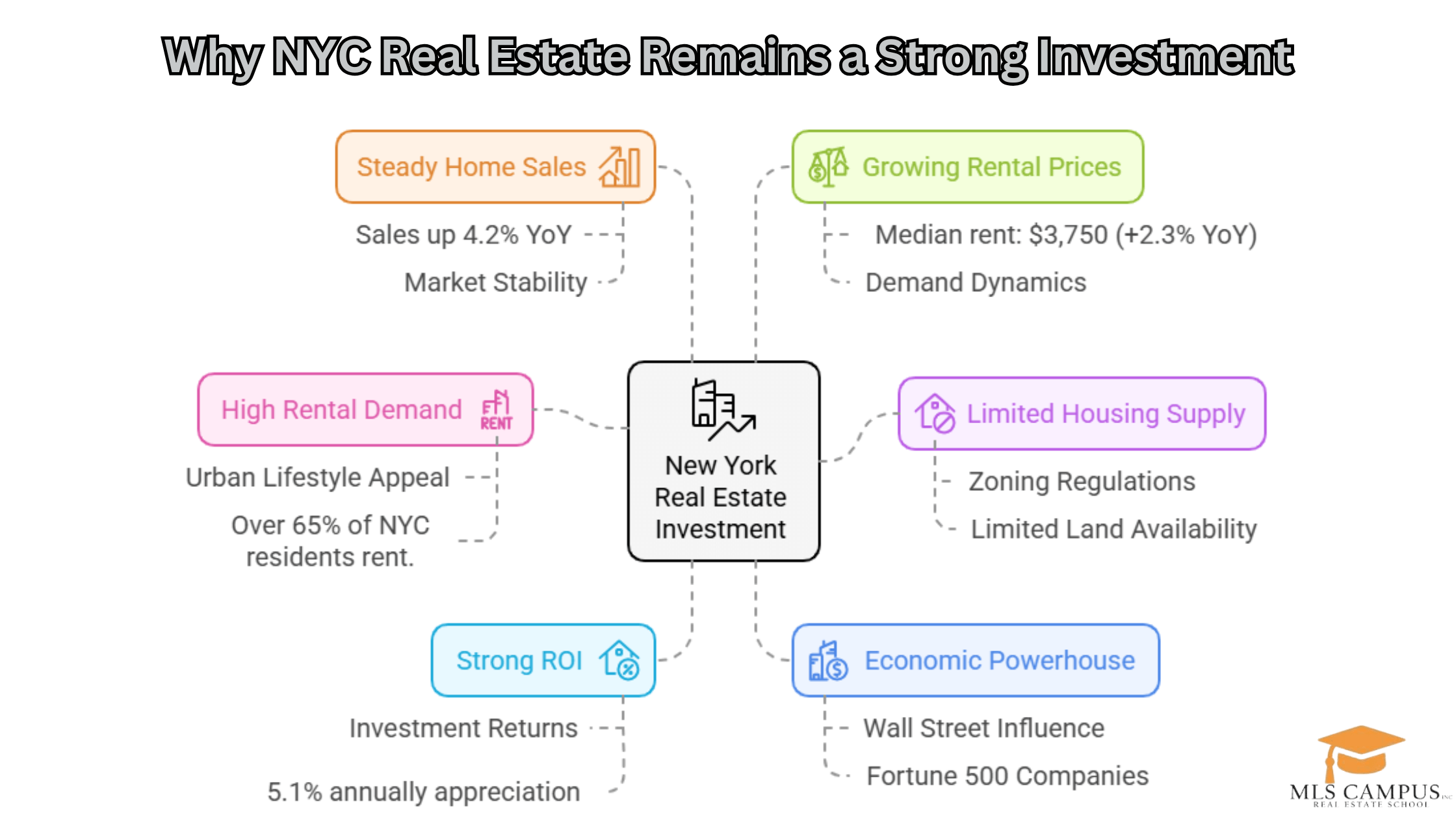 Why NYC Real Estate Remains a Strong Investment

Steady Home Sales

Sales up 4.2% YoY

Market Stability

Growing Rental Prices

Median rent: $3,750 (+2.3% YoY)

Demand Dynamics

High Rental Demand

RENT

Urban Lifestyle Appeal

Over 65% of NYC residents rent.

New York Real Estate Investment

Limited Housing Supply

Zoning Regulations

Limited Land Availability

Strong ROI

Investment Returns

5.1% annually appreciation

Economic Powerhouse

Wall Street Influence

Fortune 500 Companies

MLS CAMPUS INC
REAL ESTATE SCHOOL